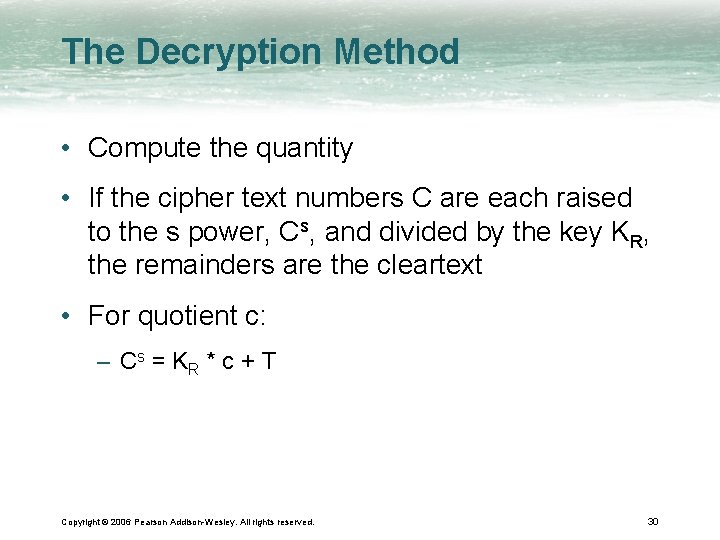 The Decryption Method

• Compute the quantity

• If the cipher text numbers C are each raised to the s power, $C^s$, and divided by the key $K_R$, the remainders are the cleartext

• For quotient c:

– $C^s = K_R * c + T$

Copyright © 2006 Pearson Addison-Wesley. All rights reserved.

30